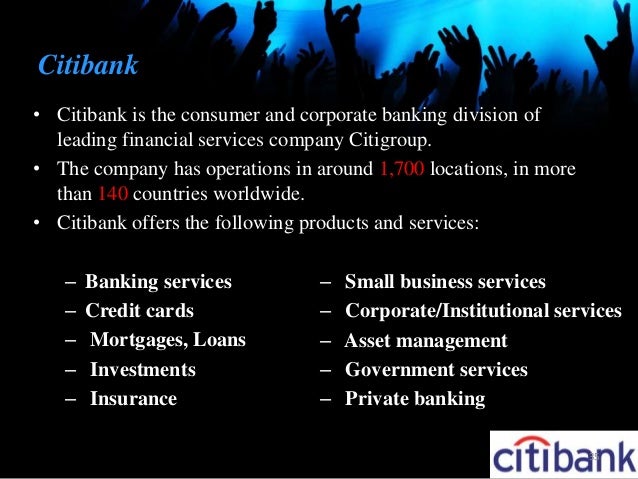 Citibank

• Citibank is the consumer and corporate banking division of leading financial services company Citigroup.
• The company has operations in around 1,700 locations, in more than 140 countries worldwide.
• Citibank offers the following products and services:

– Banking services
– Credit cards
– Mortgages, Loans
– Investments
– Insurance

– Small business services
– Corporate/Institutional services
– Asset management
– Government services
– Private banking

citibank